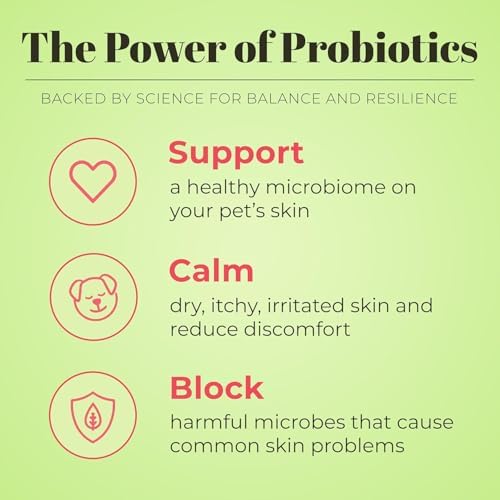 The Power of Probiotics

BACKED BY SCIENCE FOR BALANCE AND RESILIENCE

Support
a healthy microbiome on your pet's skin

Calm
dry, itchy, irritated skin and reduce discomfort

Block
harmful microbes that cause common skin problems